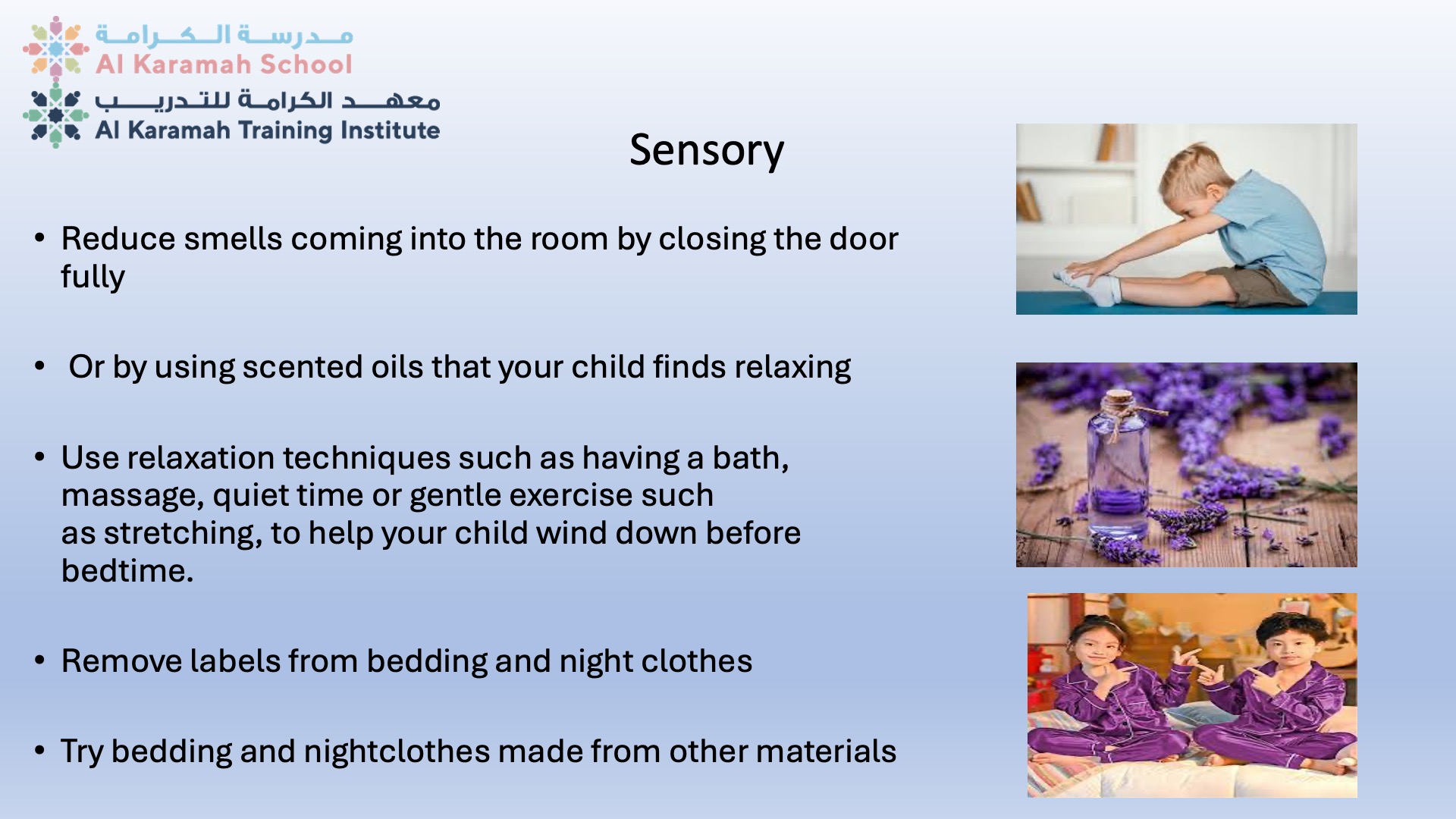 مدرسة الكرامة
Al Karamah School
معهد الكرامة للتدريب
Al Karamah Training Institute

Sensory

• Reduce smells coming into the room by closing the door fully

• Or by using scented oils that your child finds relaxing

• Use relaxation techniques such as having a bath, massage, quiet time or gentle exercise such as stretching, to help your child wind down before bedtime.

• Remove labels from bedding and night clothes

• Try bedding and nightclothes made from other materials